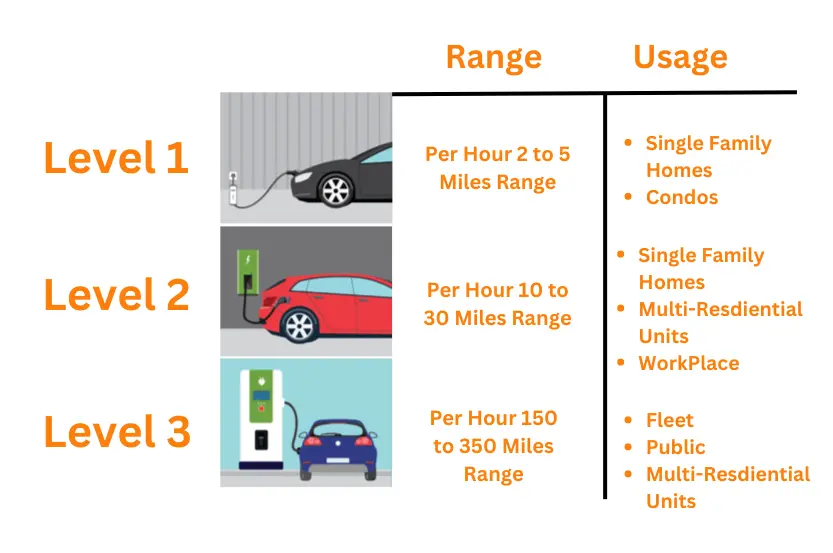 | | Range | Usage |
|---|---|---|
| Level 1 | Per Hour 2 to 5 Miles Range | • Single Family Homes • Condos |
| Level 2 | Per Hour 10 to 30 Miles Range | • Single Family Homes • Multi-Resdiential Units • WorkPlace |
| Level 3 | Per Hour 150 to 350 Miles Range | • Fleet • Public • Multi-Resdiential Units |